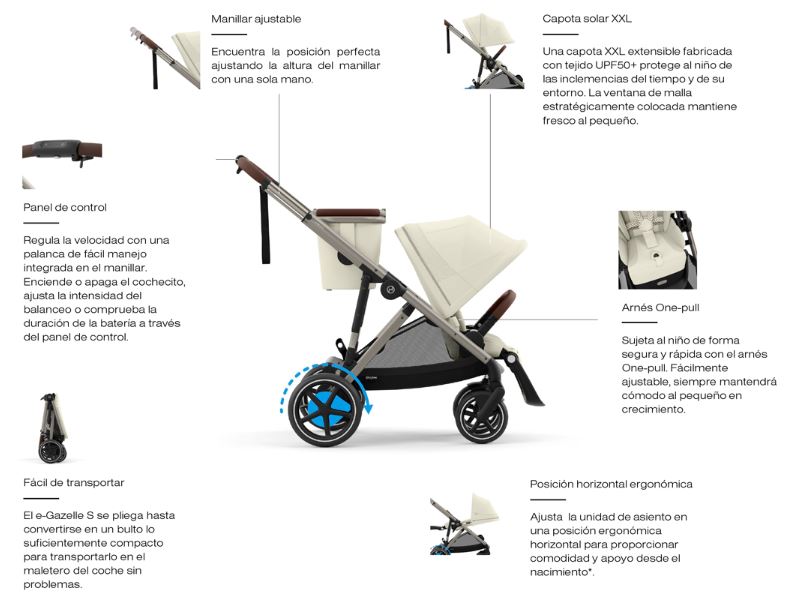 Manillar ajustable

Encuentra la posición perfecta ajustando la altura del manillar con una sola mano.

Capota solar XXL

Una capota XXL extensible fabricada con tejido UPF50+ protege al niño de las inclemencias del tiempo y de su entorno. La ventana de malla estratégicamente colocada mantiene fresco al pequeño.

Panel de control

Regula la velocidad con una palanca de fácil manejo integrada en el manillar. Enciende o apaga el cochecito, ajusta la intensidad del balanceo o comprueba la duración de la batería a través del panel de control.

Arnés One-pull

Sujeta al niño de forma segura y rápida con el arnés One-pull. Fácilmente ajustable, siempre mantendrá cómodo al pequeño en crecimiento.

Fácil de transportar

El e-Gazelle S se pliega hasta convertirse en un bulto lo suficientemente compacto para transportarlo en el maletero del coche sin problemas.

Posición horizontal ergonómica

Ajusta la unidad de asiento en una posición ergonómica horizontal para proporcionar comodidad y apoyo desde el nacimiento*.